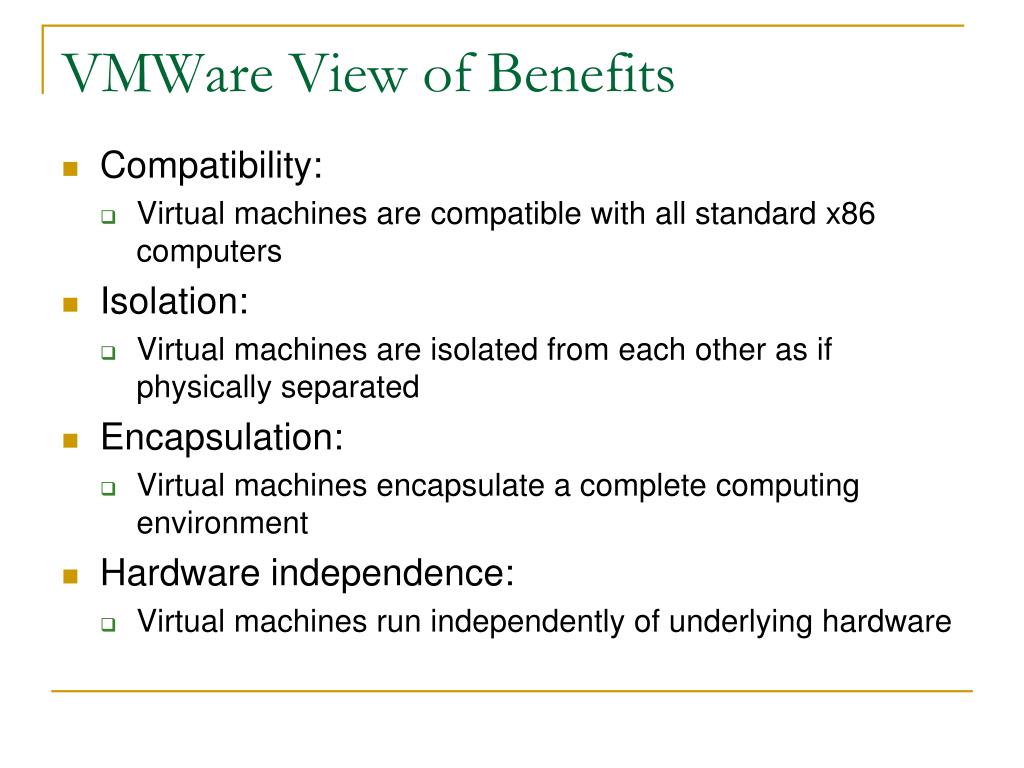 VMWare View of Benefits

Compatibility:

Virtual machines are compatible with all standard x86 computers

Isolation:

Virtual machines are isolated from each other as if physically separated

Encapsulation:

Virtual machines encapsulate a complete computing environment

Hardware independence:

Virtual machines run independently of underlying hardware